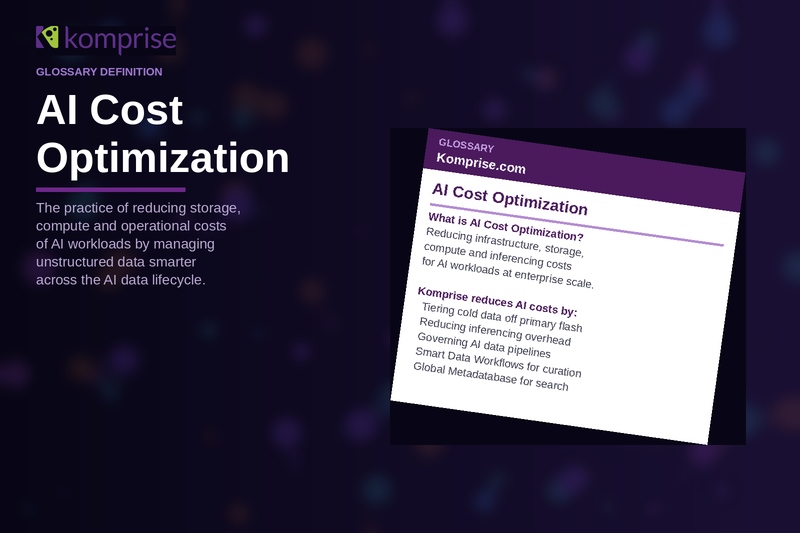 komprise

GLOSSARY DEFINITION

AI Cost Optimization

The practice of reducing storage, compute and operational costs of AI workloads by managing unstructured data smarter across the AI data lifecycle.

GLOSSARY
Komprise.com

AI Cost Optimization

What is AI Cost Optimization?
Reducing infrastructure, storage, compute and inferencing costs for AI workloads at enterprise scale.

Komprise reduces AI costs by:
Tiering cold data off primary flash
Reducing inferencing overhead
Governing AI data pipelines
Smart Data Workflows for curation
Global Metadatabase for search